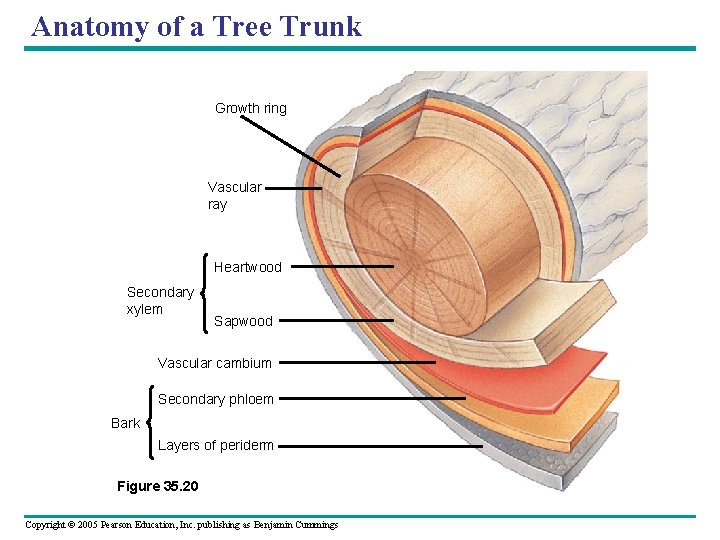 Anatomy of a Tree Trunk

Growth ring

Vascular ray

Secondary xylem

Heartwood

Sapwood

Vascular cambium

Bark

Secondary phloem

Layers of periderm

Figure 35.20

Copyright © 2005 Pearson Education, Inc. publishing as Benjamin Cummings